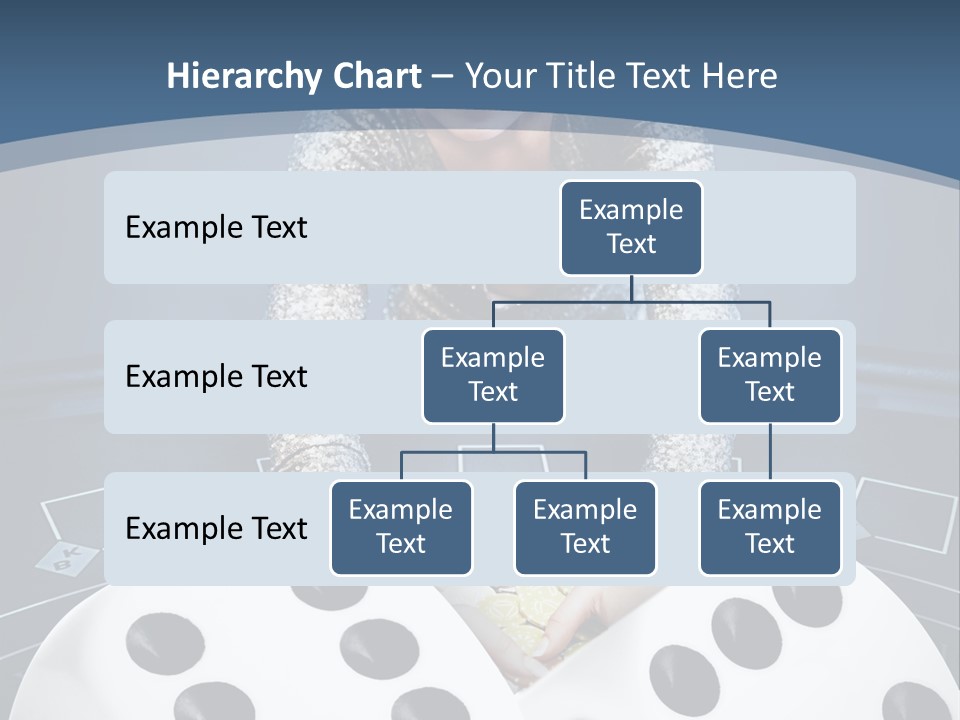 Hierarchy Chart – Your Title Text Here

Example Text

Example Text

Example Text

Example Text

Example Text

Example Text

Example Text

Example Text

Example Text